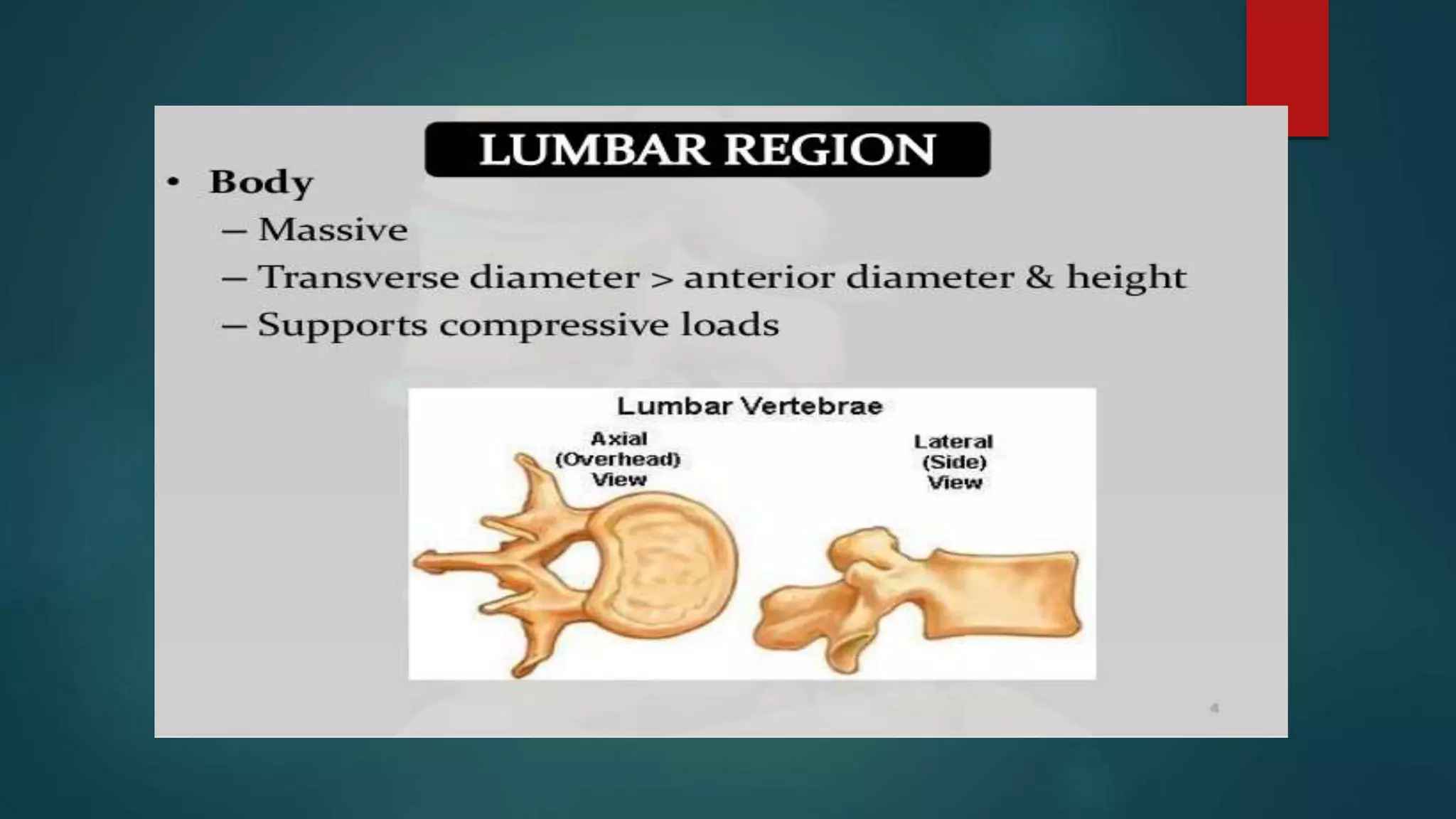 LUMBAR REGION

• Body
– Massive
– Transverse diameter > anterior diameter & height
– Supports compressive loads

Lumbar Vertebrae

Axial (Overhead) View

Lateral (Side) View

4